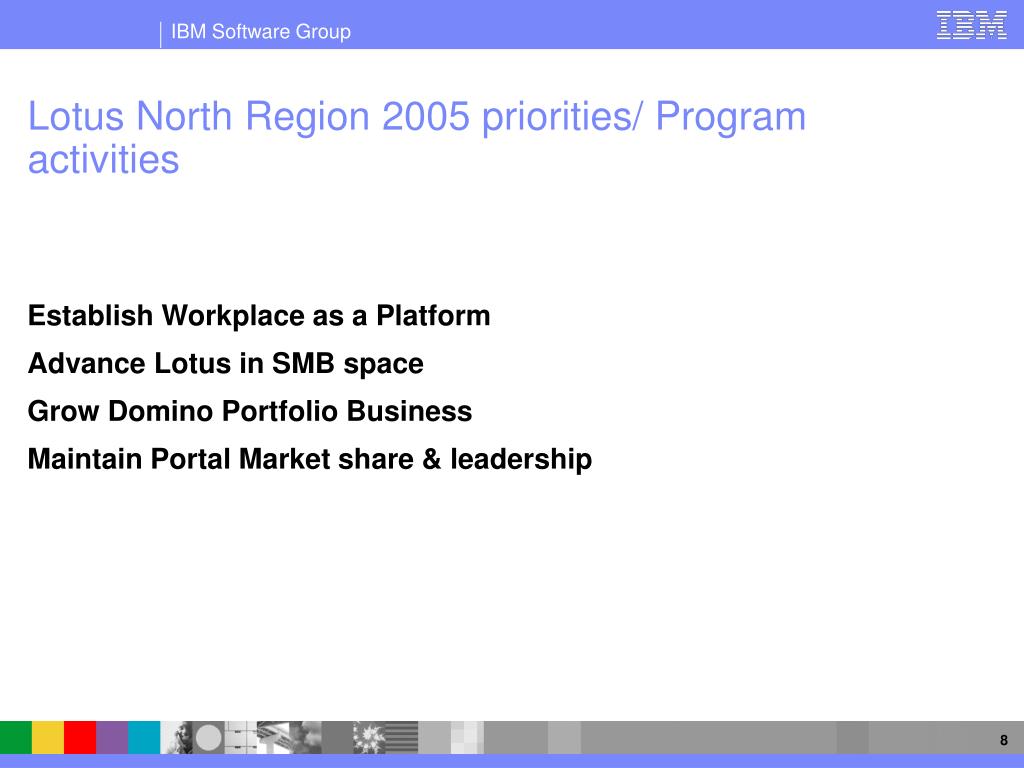 IBM Software Group

IBM

Lotus North Region 2005 priorities/ Program activities

Establish Workplace as a Platform

Advance Lotus in SMB space

Grow Domino Portfolio Business

Maintain Portal Market share & leadership

8